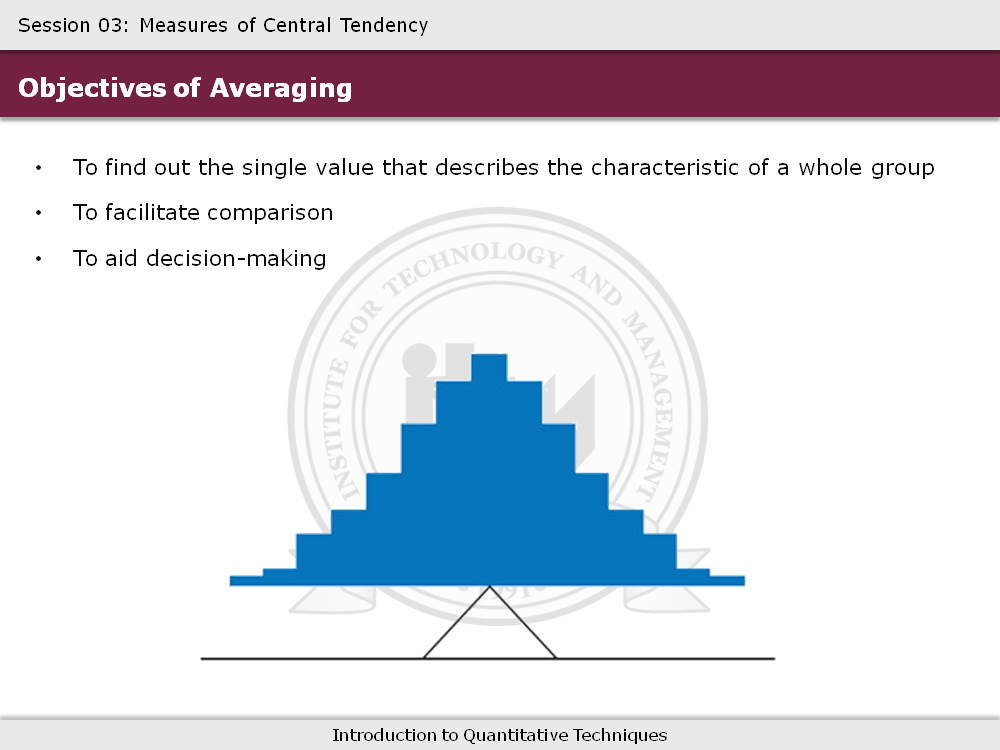 Session 03: Measures of Central Tendency

Objectives of Averaging

• To find out the single value that describes the characteristic of a whole group
• To facilitate comparison
• To aid decision-making

INSTITUTE FOR TECHNOLOGY AND MANAGEMENT

Introduction to Quantitative Techniques